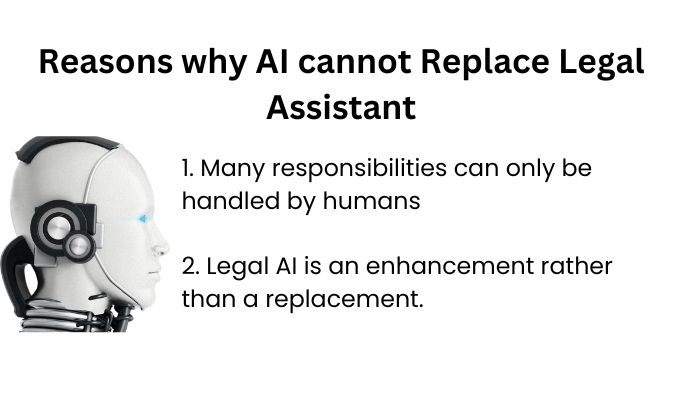 Reasons why AI cannot Replace Legal Assistant

1. Many responsibilities can only be handled by humans

2. Legal AI is an enhancement rather than a replacement.